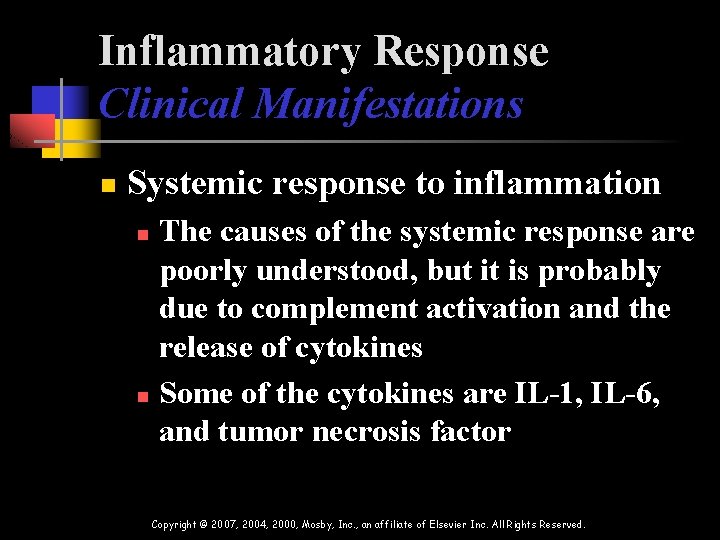 Inflammatory Response
Clinical Manifestations

Systemic response to inflammation

The causes of the systemic response are poorly understood, but it is probably due to complement activation and the release of cytokines

Some of the cytokines are IL-1, IL-6, and tumor necrosis factor

Copyright © 2007, 2004, 2000, Mosby, Inc., an affiliate of Elsevier Inc. All Rights Reserved.